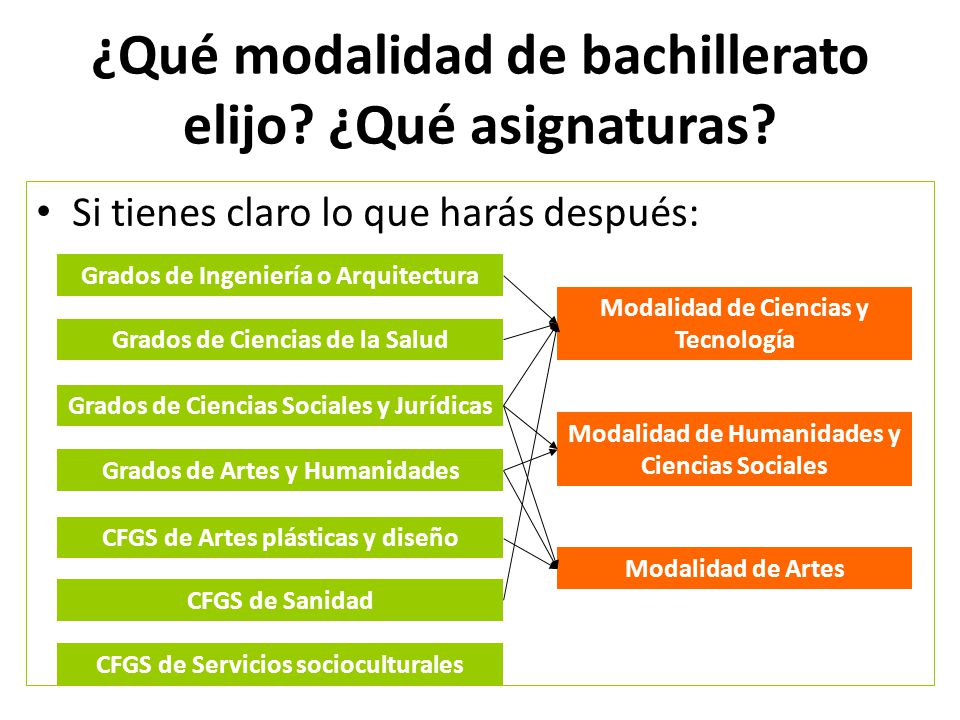 ¿Qué modalidad de bachillerato elijo? ¿Qué asignaturas?

• Si tienes claro lo que harás después:

Grados de Ingeniería o Arquitectura

Grados de Ciencias de la Salud

Grados de Ciencias Sociales y Jurídicas

Grados de Artes y Humanidades

CFGS de Artes plásticas y diseño

CFGS de Sanidad

CFGS de Servicios socioculturales

Modalidad de Ciencias y Tecnología

Modalidad de Humanidades y Ciencias Sociales

Modalidad de Artes